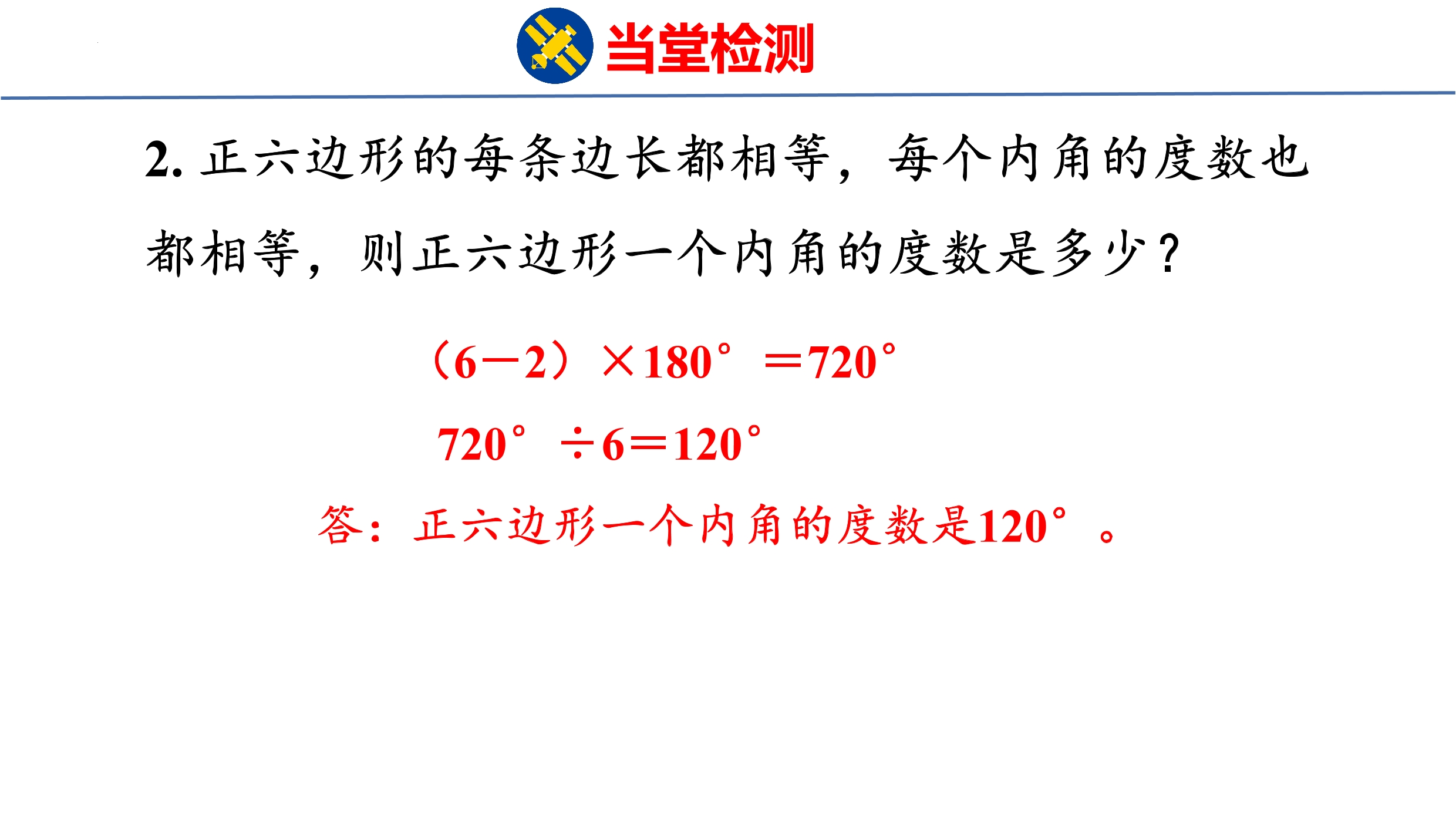 当堂检测

2. 正六边形的每条边长都相等，每个内角的度数也都相等，则正六边形一个内角的度数是多少？

$(6-2)\times180^\circ=720^\circ$

$720^\circ\div6=120^\circ$

答：正六边形一个内角的度数是$120^\circ$。